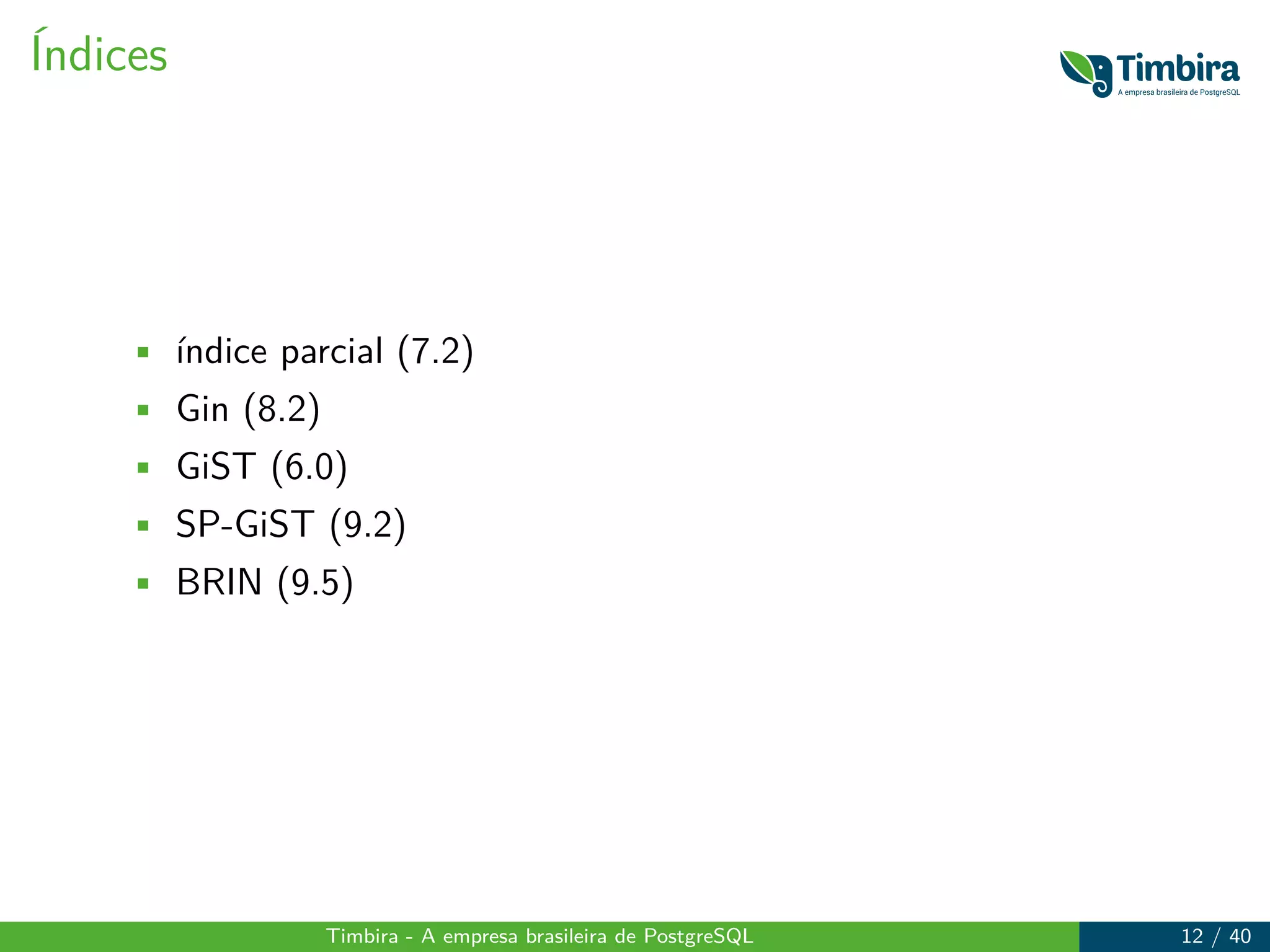 Índices

Timbira
A empresa brasileira de PostgreSQL

- índice parcial (7.2)
- Gin (8.2)
- GiST (6.0)
- SP-GiST (9.2)
- BRIN (9.5)

Timbira - A empresa brasileira de PostgreSQL

12 / 40